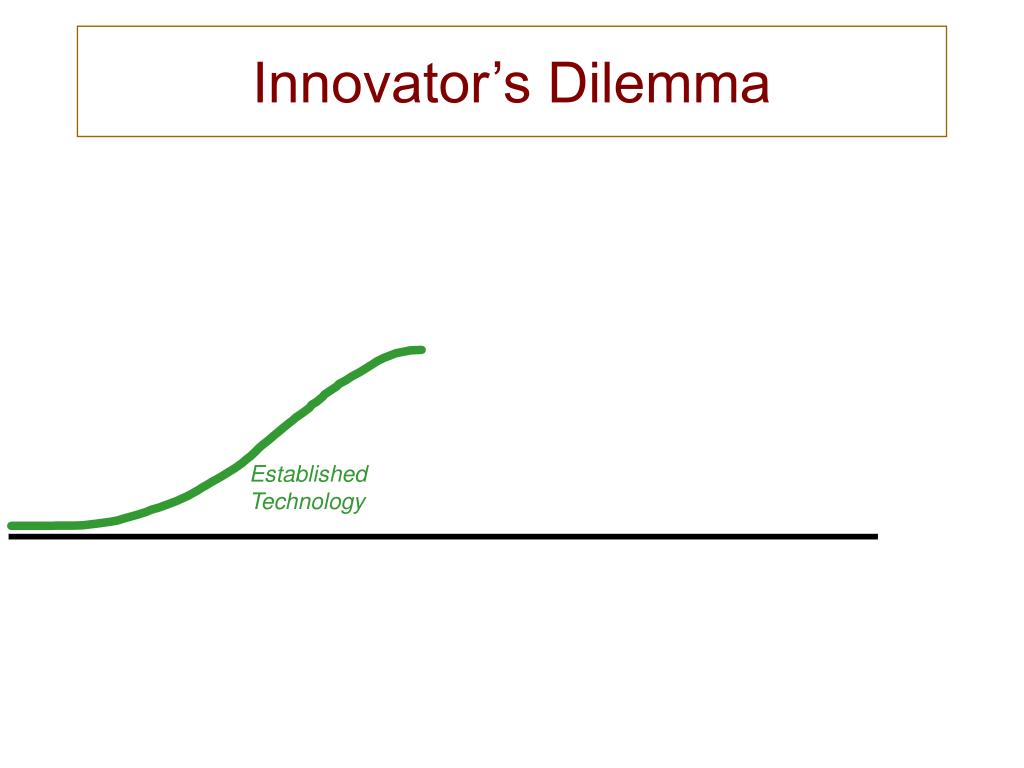 Innovator’s Dilemma

Established Technology